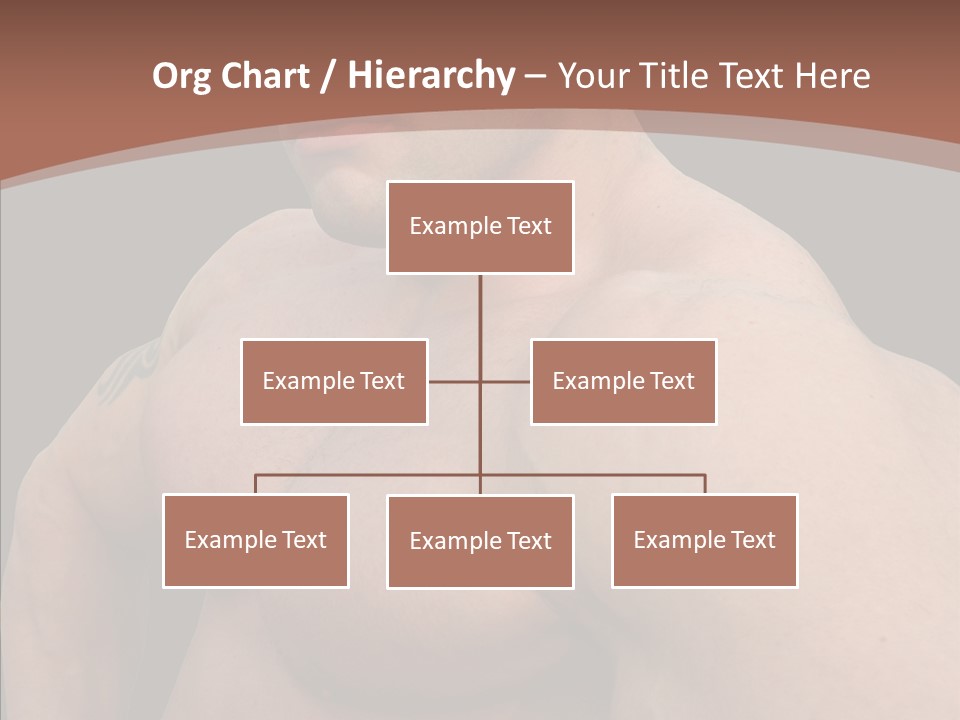 Org Chart / Hierarchy – Your Title Text Here

Example Text

Example Text

Example Text

Example Text

Example Text

Example Text